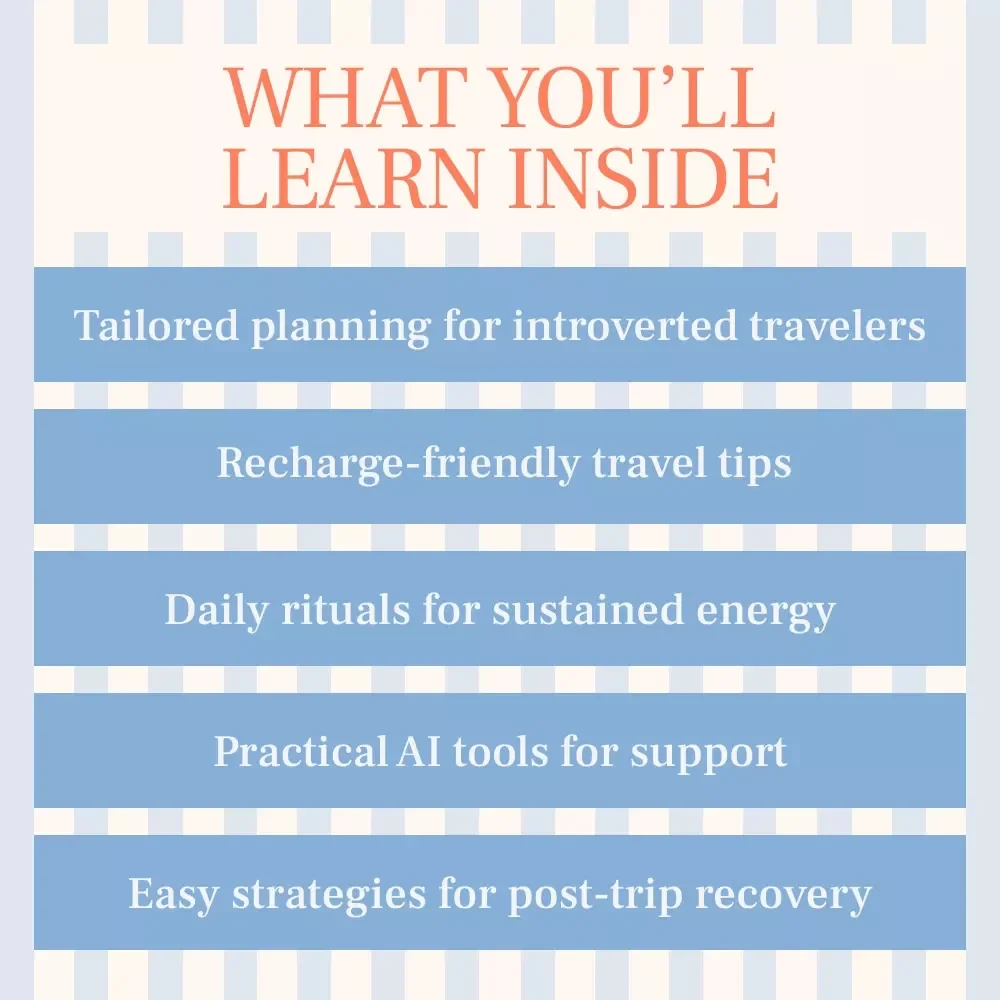 WHAT YOU'LL LEARN INSIDE

Tailored planning for introverted travelers

Recharge-friendly travel tips

Daily rituals for sustained energy

Practical AI tools for support

Easy strategies for post-trip recovery